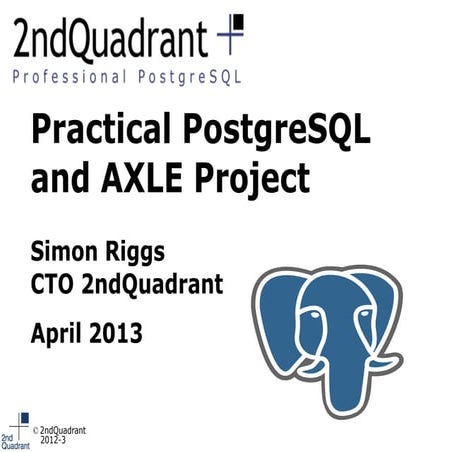 2ndQuadrant
Professional PostgreSQL

Practical PostgreSQL and AXLE Project

Simon Riggs
CTO 2ndQuadrant

April 2013

2nd Quadrant

© 2ndQuadrant 2012-3